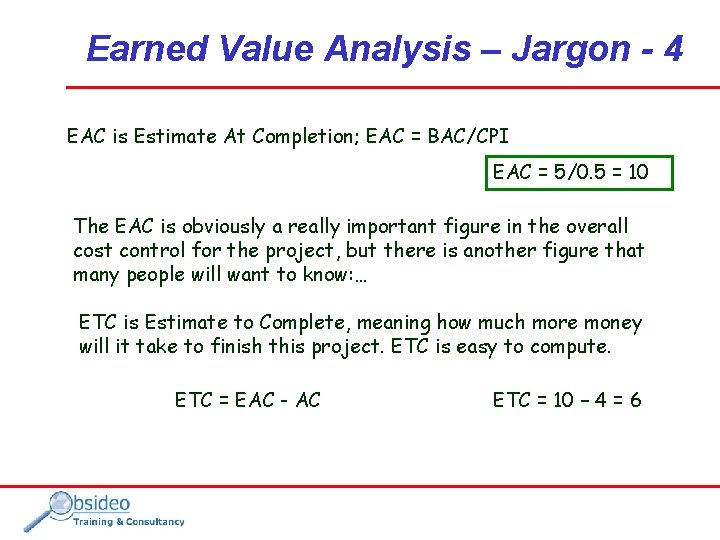 Earned Value Analysis – Jargon - 4

EAC is Estimate At Completion; EAC = BAC/CPI

EAC = 5/0.5 = 10

The EAC is obviously a really important figure in the overall cost control for the project, but there is another figure that many people will want to know:…

ETC is Estimate to Complete, meaning how much more money will it take to finish this project. ETC is easy to compute.

ETC = EAC - AC

ETC = 10 – 4 = 6

Obsideo
Training & Consultancy